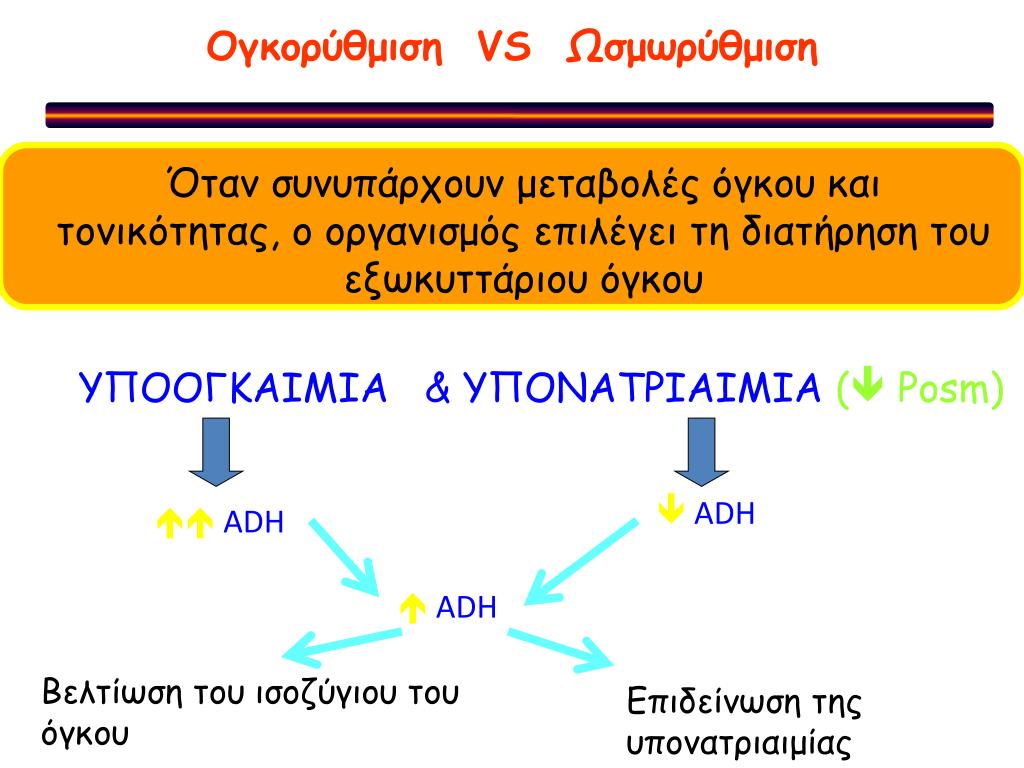 Ογκορύθμιση VS Ωσμωρύθμιση

Όταν συνυπάρχουν μεταβολές όγκου και τονικότητας, ο οργανισμός επιλέγει τη διατήρηση του εξωκυττάριου όγκου

ΥΠΟΟΓΚΑΙΜΙΑ & ΥΠΟΝΑΤΡΙΑΙΜΙΑ (↓ Posm)

↑↑ ADH

↓ ADH

↑ ADH

Βελτίωση του ισοζύγιου του όγκου

Επιδείνωση της υπονατριαιμίας